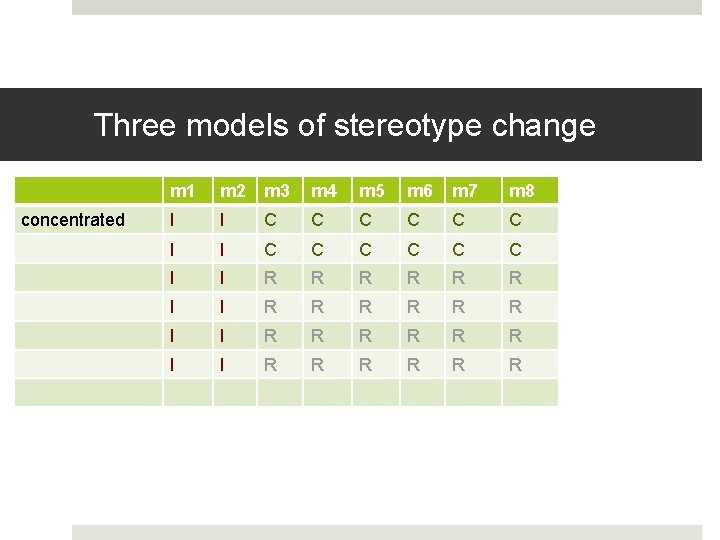 Three models of stereotype change

| | m1 | m2 | m3 | m4 | m5 | m6 | m7 | m8 |
|---|---|---|---|---|---|---|---|---|
| concentrated | I | I | C | C | C | C | C | C |
| | I | I | C | C | C | C | C | C |
| | I | I | R | R | R | R | R | R |
| | I | I | R | R | R | R | R | R |
| | I | I | R | R | R | R | R | R |
| | I | I | R | R | R | R | R | R |
| | | | | | | | | |